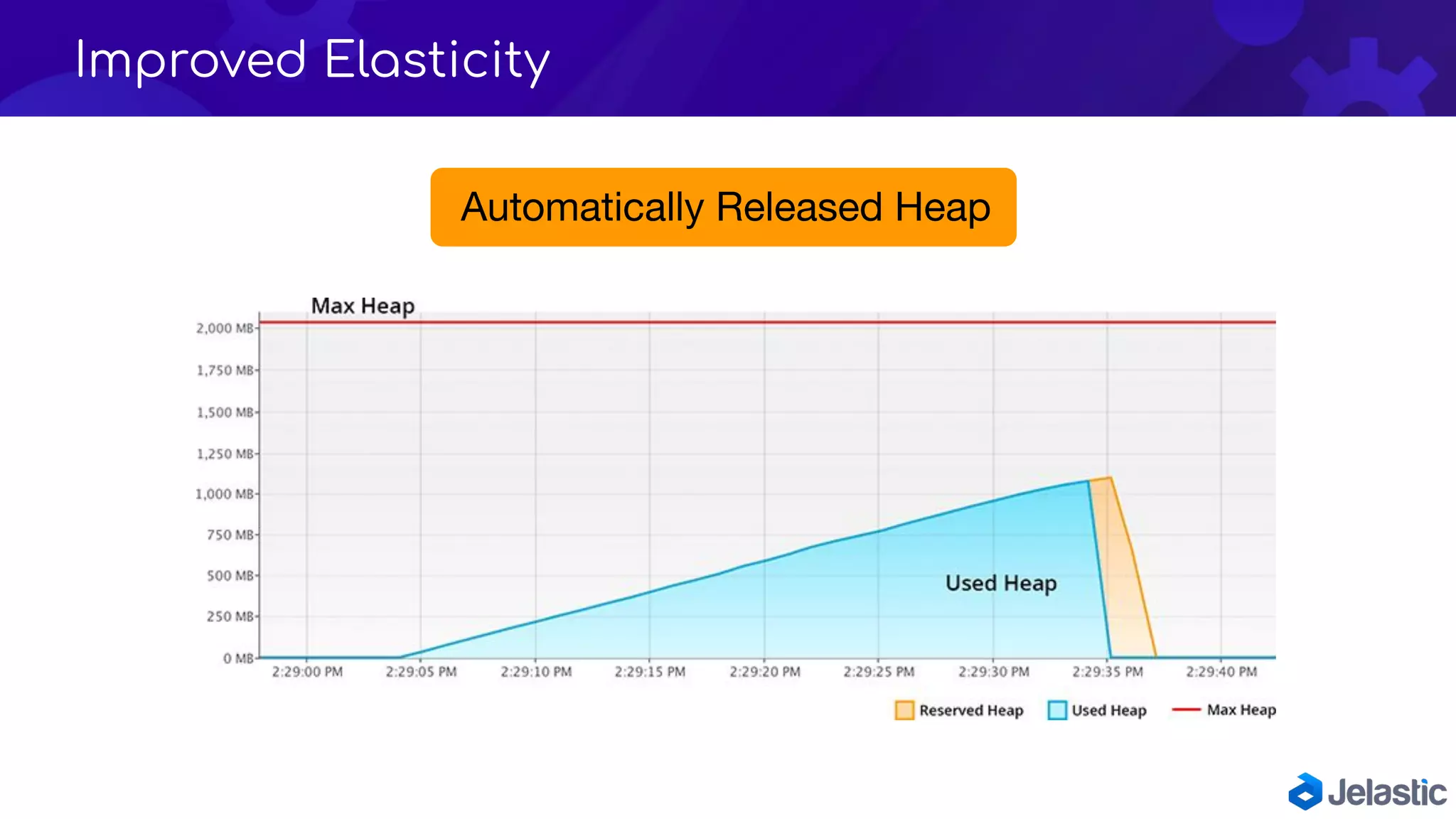 Improved Elasticity

Automatically Released Heap

Max Heap

2,000 MB
1,750 MB
1,500 MB
1,250 MB
1,000 MB
750 MB
500 MB
250 MB
0 MB

Used Heap

2:29:00 PM
2:29:05 PM
2:29:10 PM
2:29:15 PM
2:29:20 PM
2:29:25 PM
2:29:30 PM
2:29:35 PM
2:29:40 PM

Reserved Heap
Used Heap
Max Heap

Jelastic